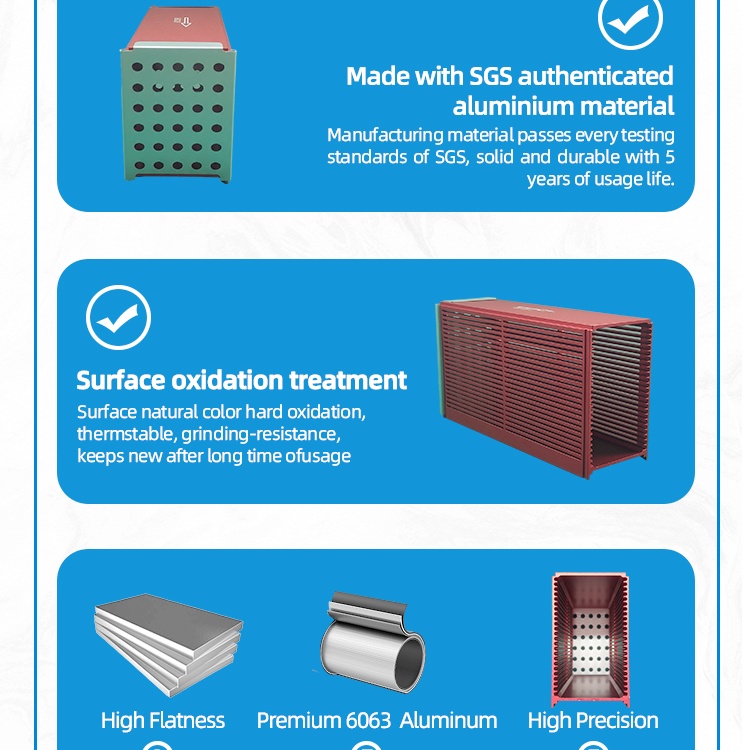 Made with SGS authenticated aluminium material

Manufacturing material passes every testing standards of SGS, solid and durable with 5 years of usage life.

Surface oxidation treatment

Surface natural color hard oxidation, thermstable, grinding-resistance, keeps new after long time ofusage

High Flatness

Premium 6063 Aluminum

High Precision